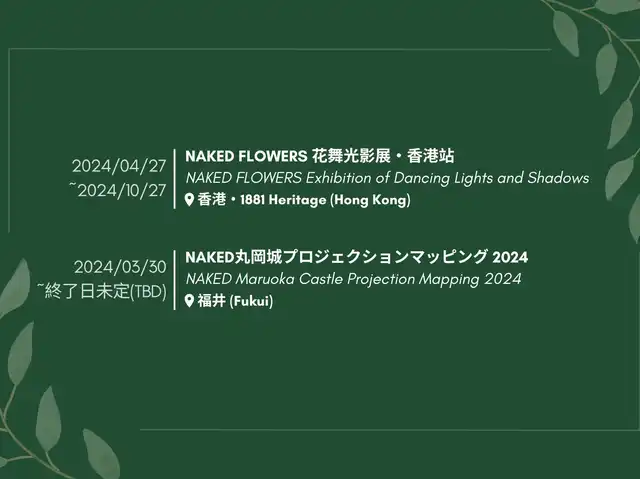 2024/04/27
~2024/10/27

NAKED FLOWERS 花舞光影展・香港站
NAKED FLOWERS Exhibition of Dancing Lights and Shadows
香港・1881 Heritage (Hong Kong)

2024/03/30
~終了日未定(TBD)

NAKED丸岡城プロジェクションマッピング 2024
NAKED Maruoka Castle Projection Mapping 2024
福井 (Fukui)